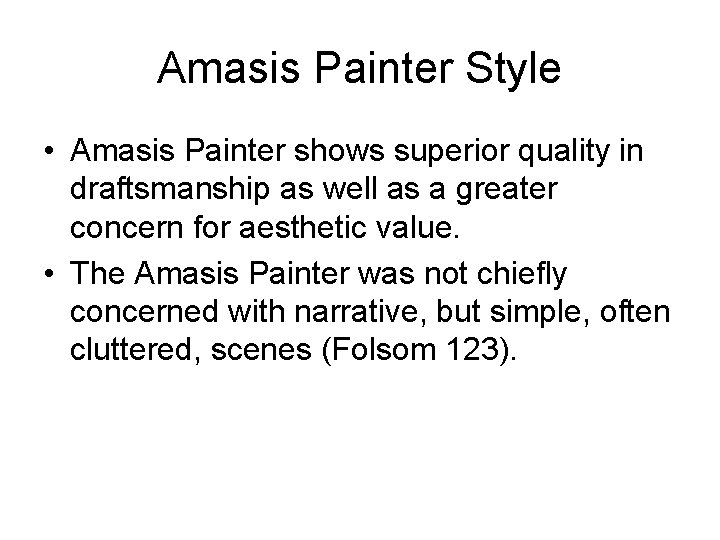 Amasis Painter Style

• Amasis Painter shows superior quality in draftsmanship as well as a greater concern for aesthetic value.

• The Amasis Painter was not chiefly concerned with narrative, but simple, often cluttered, scenes (Folsom 123).